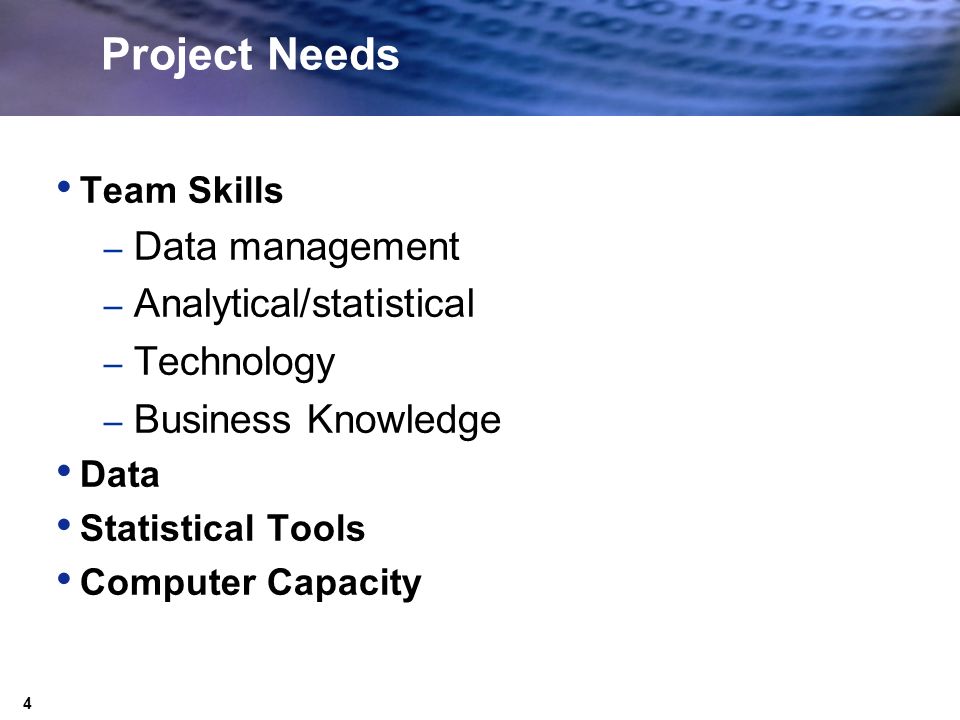 Project Needs

• Team Skills
– Data management
– Analytical/statistical
– Technology
– Business Knowledge
• Data
• Statistical Tools
• Computer Capacity

4